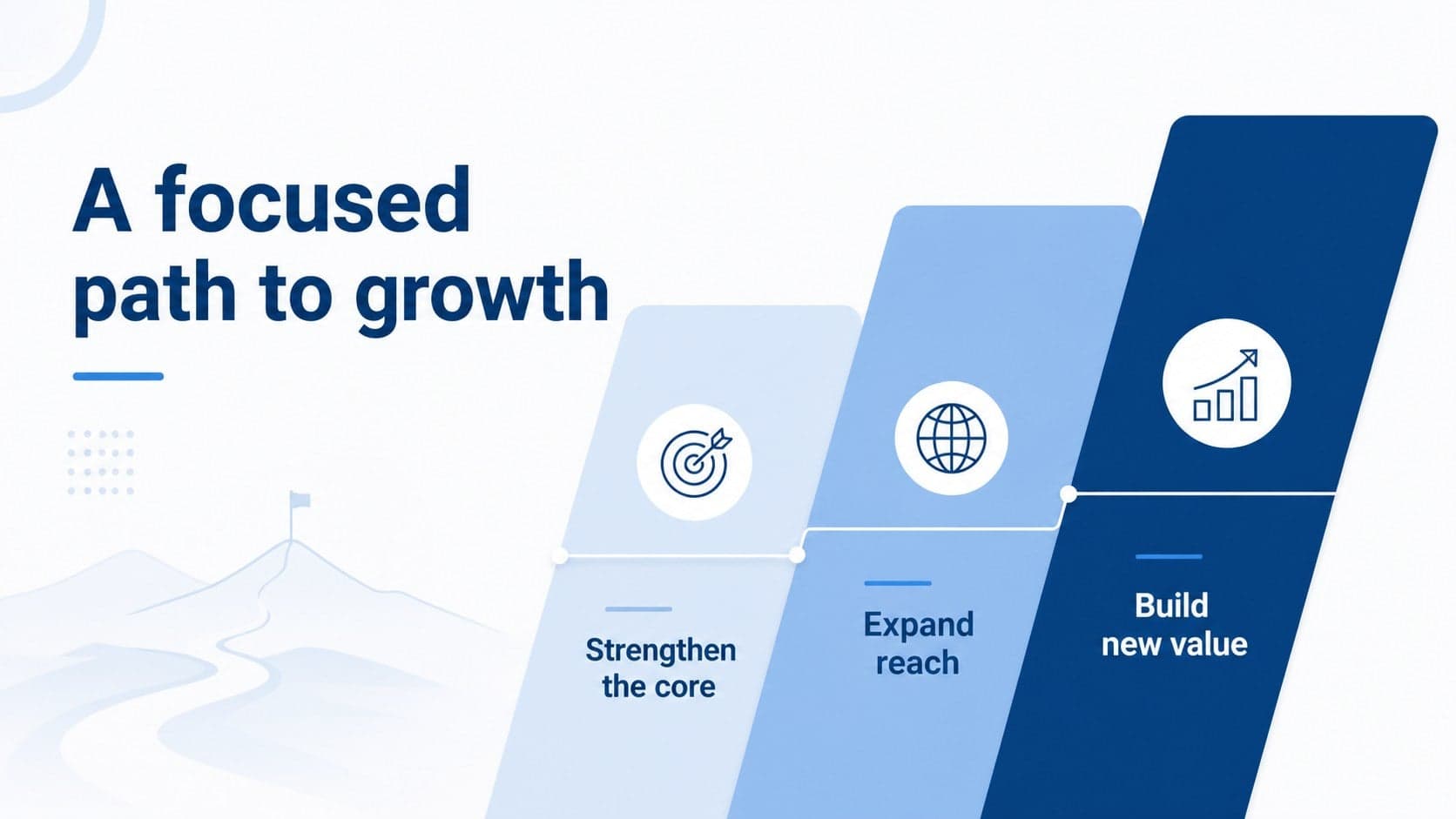 A focused path to growth

Strengthen the core

Expand reach

Build new value